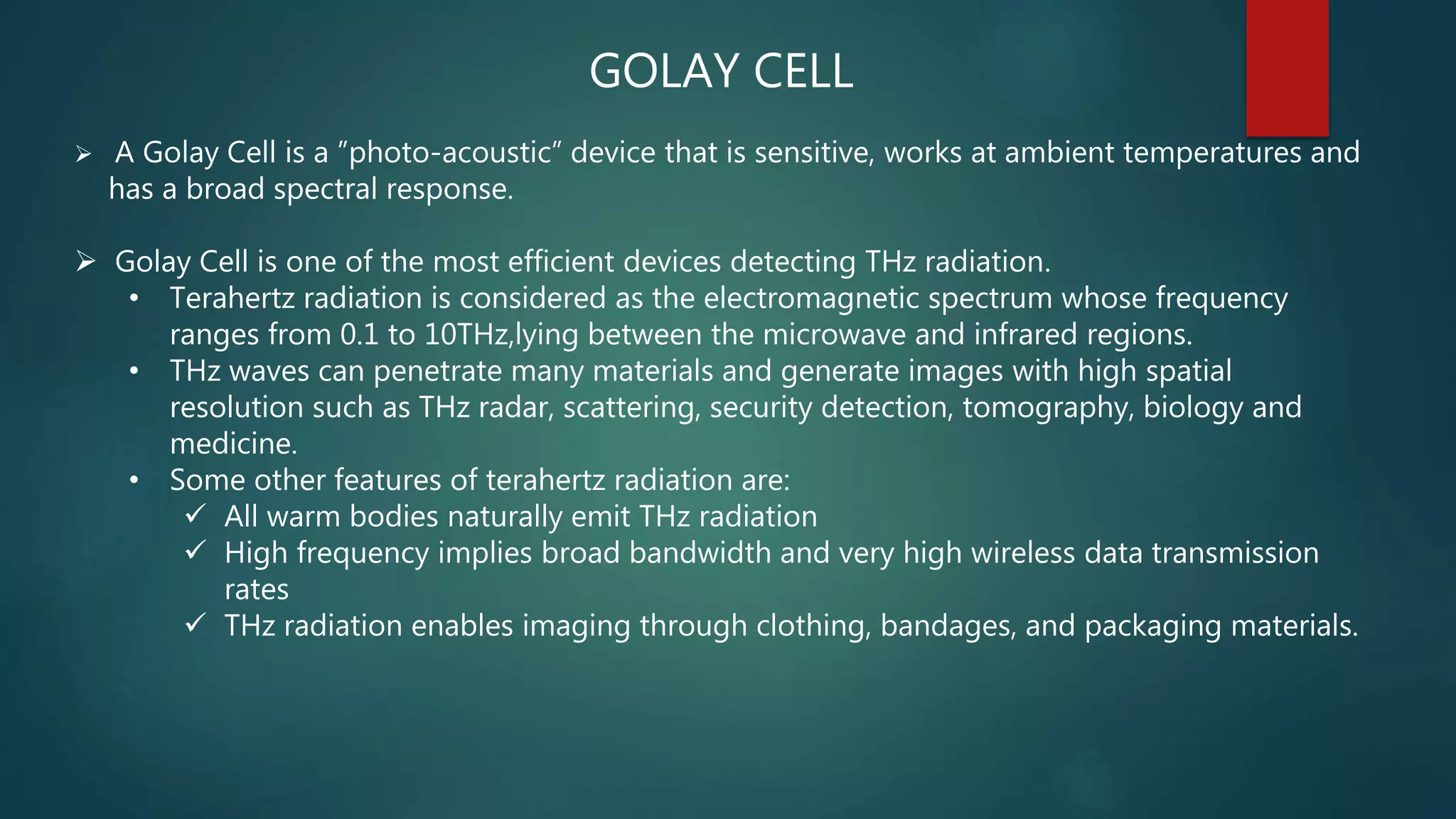 GOLAY CELL

➢ A Golay Cell is a ”photo-acoustic” device that is sensitive, works at ambient temperatures and has a broad spectral response.

➢ Golay Cell is one of the most efficient devices detecting THz radiation.
• Terahertz radiation is considered as the electromagnetic spectrum whose frequency ranges from 0.1 to 10THz,lying between the microwave and infrared regions.
• THz waves can penetrate many materials and generate images with high spatial resolution such as THz radar, scattering, security detection, tomography, biology and medicine.
• Some other features of terahertz radiation are:
✓ All warm bodies naturally emit THz radiation
✓ High frequency implies broad bandwidth and very high wireless data transmission rates
✓ THz radiation enables imaging through clothing, bandages, and packaging materials.